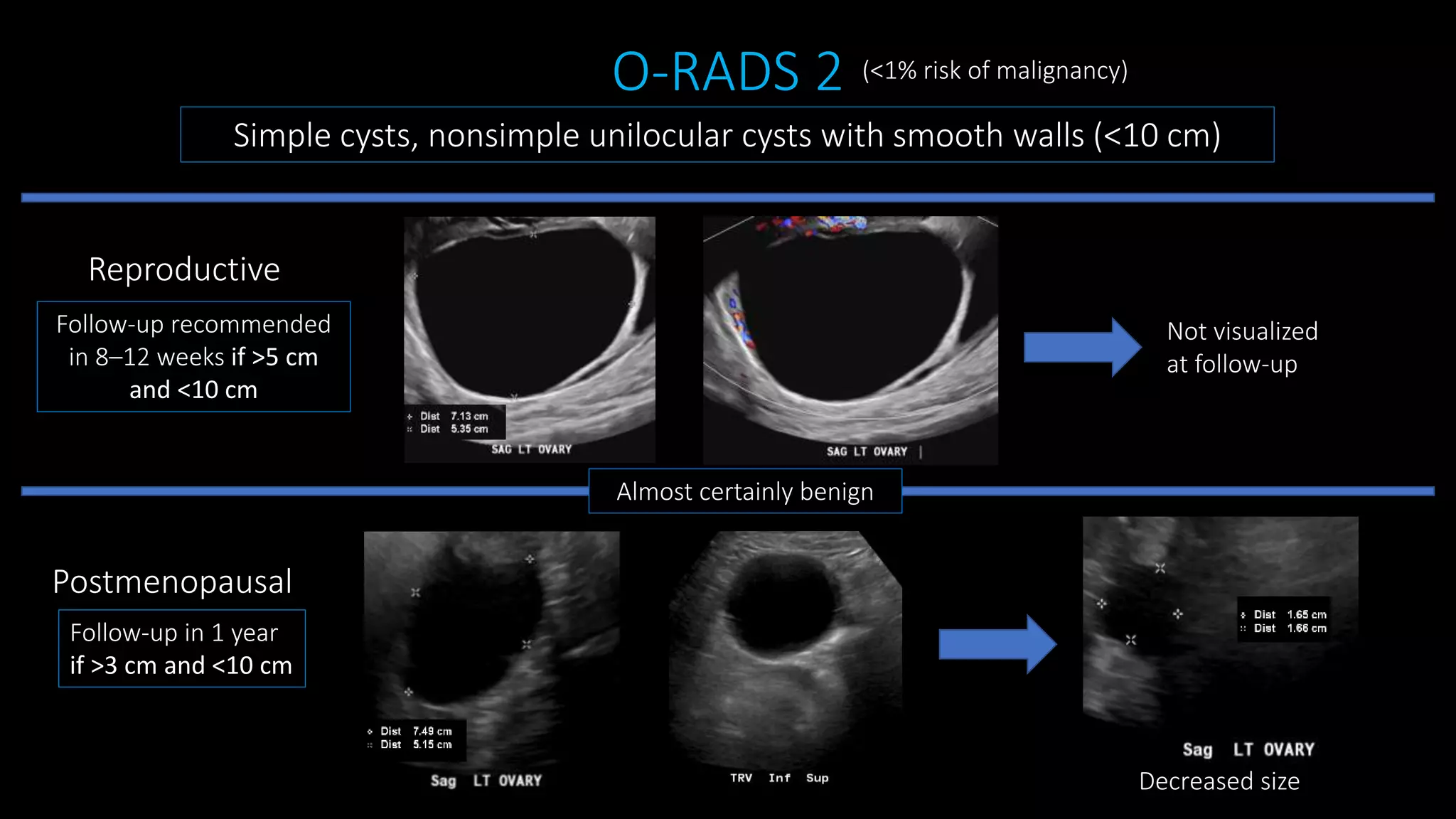 O-RADS 2 (<1% risk of malignancy)

Simple cysts, nonsimple unilocular cysts with smooth walls (<10 cm)

Reproductive

Follow-up recommended in 8–12 weeks if >5 cm and <10 cm

Dist 7.13 cm
Dist 5.35 cm
SAG LT OVARY

SAG LT OVARY

Not visualized at follow-up

Almost certainly benign

Postmenopausal

Follow-up in 1 year if >3 cm and <10 cm

Dist 7.49 cm
Dist 5.15 cm
Sag LT OVARY

TRV Inf Sup

Dist 1.65 cm
Dist 1.66 cm
Sag LT OVARY

Decreased size